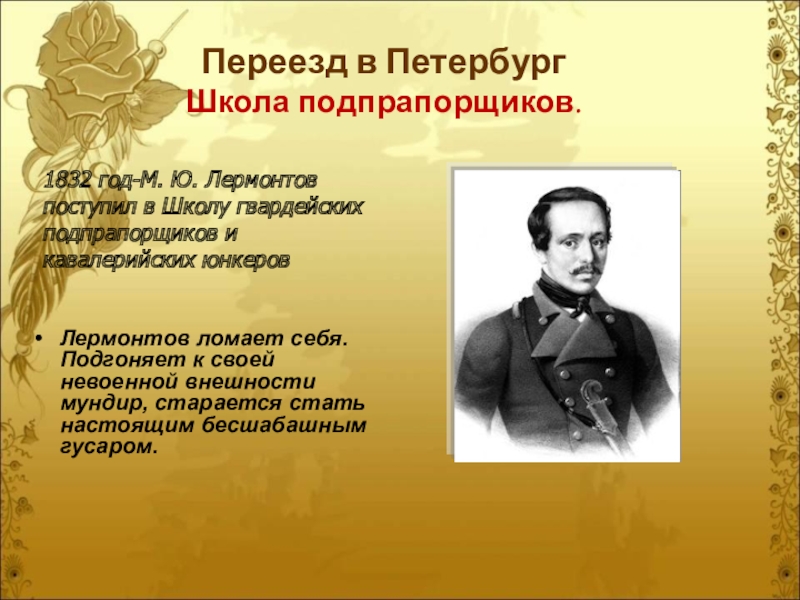 Переезд в Петербург
Школа подпрапорщиков.

1832 год-М. Ю. Лермонтов поступил в Школу гвардейских подпрапорщиков и кавалерийских юнкеров

• Лермонтов ломает себя. Подгоняет к своей невоенной внешности мундир, старается стать настоящим бесшабашным гусаром.